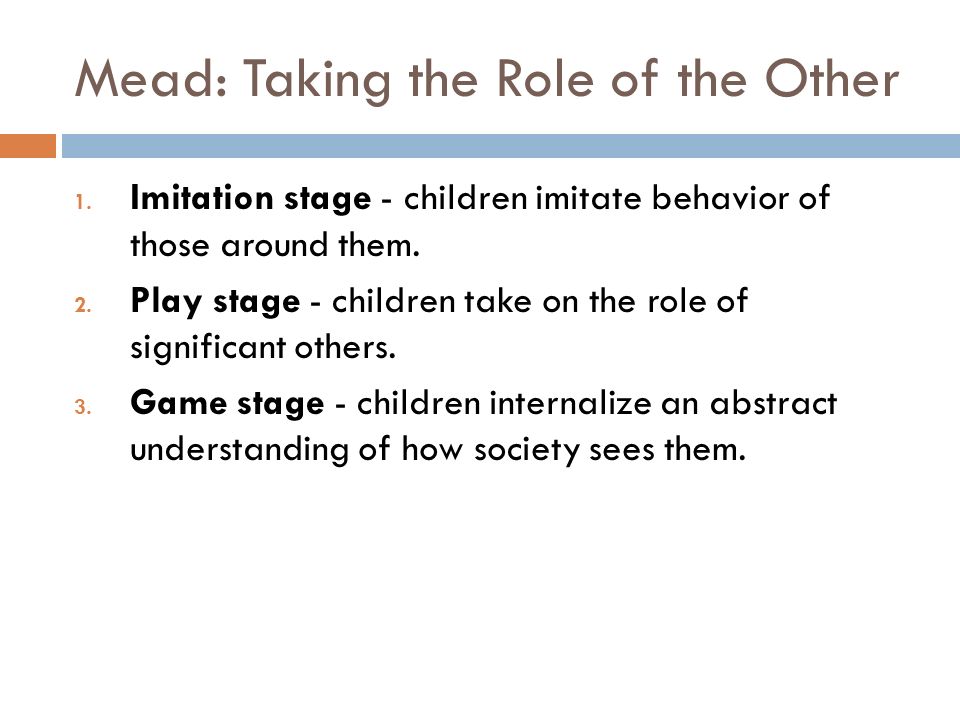 Mead: Taking the Role of the Other

1. Imitation stage - children imitate behavior of those around them.

2. Play stage - children take on the role of significant others.

3. Game stage - children internalize an abstract understanding of how society sees them.